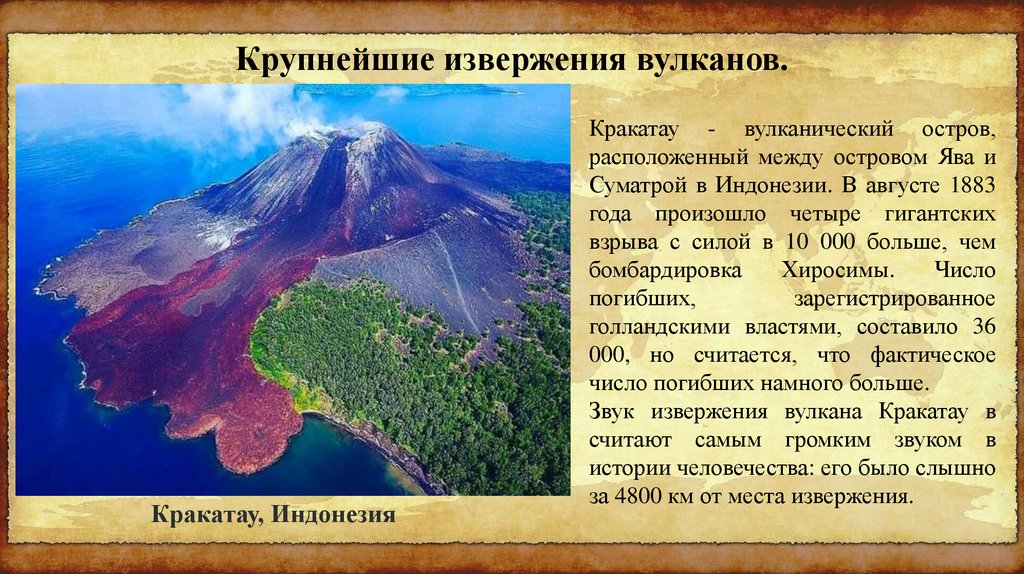 Крупнейшие извержения вулканов.

Кракатау - вулканический остров, расположенный между островом Ява и Суматрой в Индонезии. В августе 1883 года произошло четыре гигантских взрыва с силой в 10 000 больше, чем бомбардировка Хиросимы. Число погибших, зарегистрированное голландскими властями, составило 36 000, но считается, что фактическое число погибших намного больше.
Звук извержения вулкана Кракатау в считают самым громким звуком в истории человечества: его было слышно за 4800 км от места извержения.

Кракатау, Индонезия